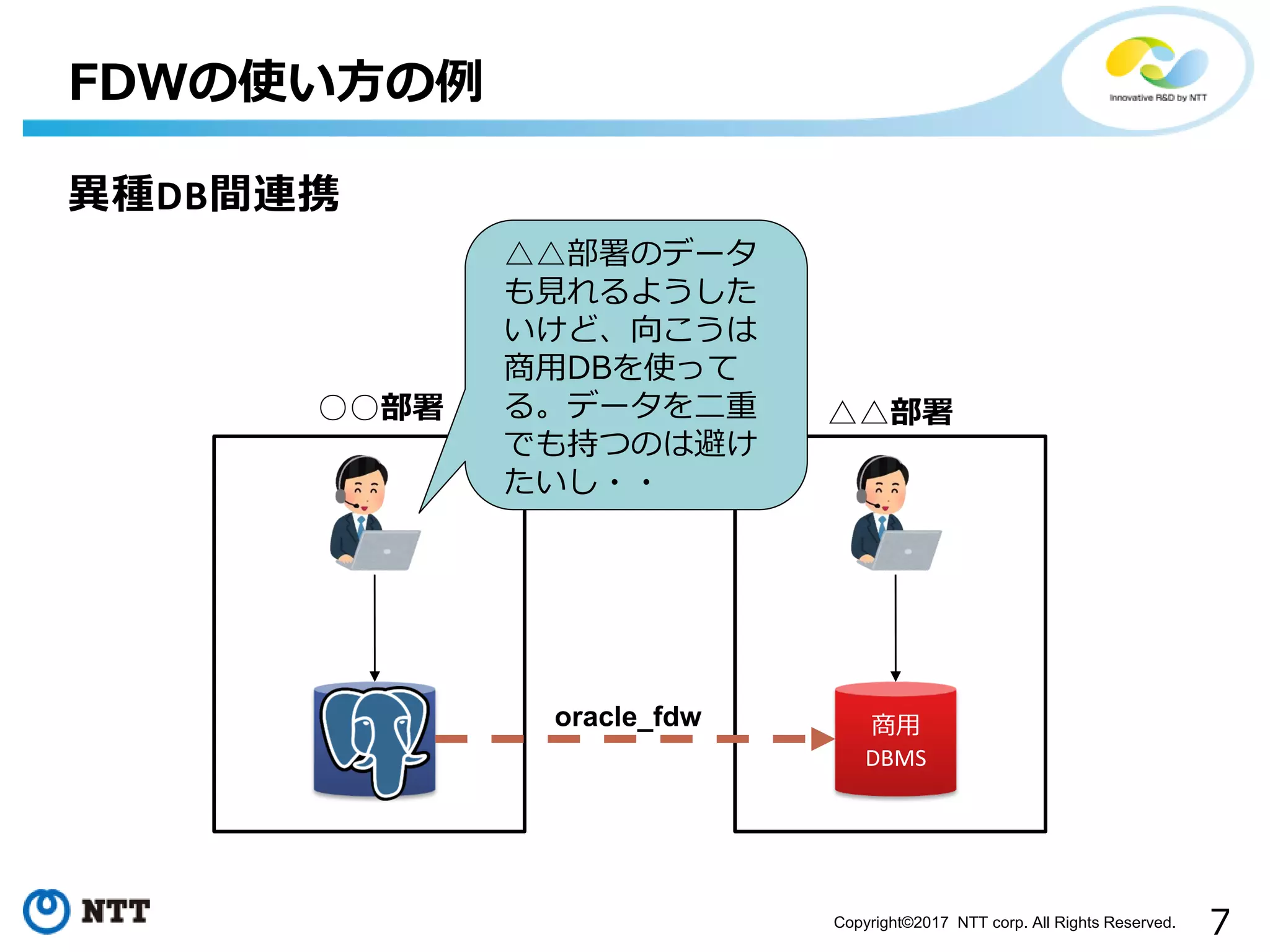 FDWの使い方の例

Innovative R&D by NTT

異種DB間連携

△△部署のデータも見れるようしたいけど、向こうは商用DBを使ってる。データを二重でも持つのは避けたいし・・

○○部署

△△部署

oracle_fdw

商用
DBMS

NTT

Copyright©2017 NTT corp. All Rights Reserved.

7